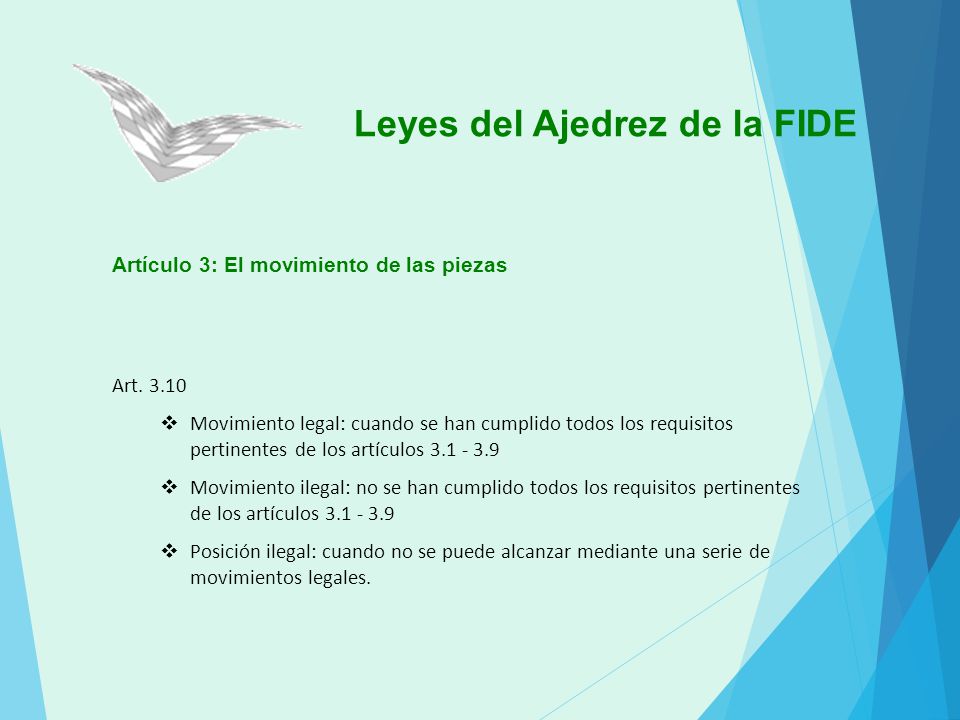 Leyes del Ajedrez de la FIDE

Artículo 3: El movimiento de las piezas

Art. 3.10

❖ Movimiento legal: cuando se han cumplido todos los requisitos pertinentes de los artículos 3.1 - 3.9

❖ Movimiento ilegal: no se han cumplido todos los requisitos pertinentes de los artículos 3.1 - 3.9

❖ Posición ilegal: cuando no se puede alcanzar mediante una serie de movimientos legales.